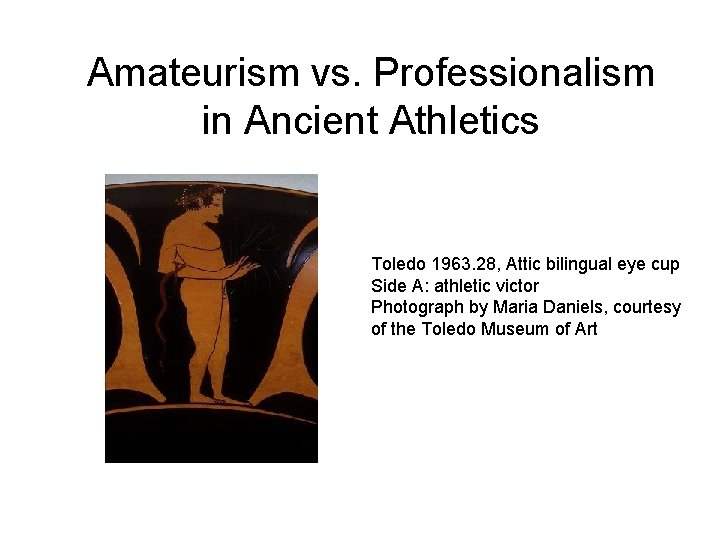 Amateurism vs. Professionalism in Ancient Athletics

Toledo 1963.28, Attic bilingual eye cup
Side A: athletic victor
Photograph by Maria Daniels, courtesy of the Toledo Museum of Art